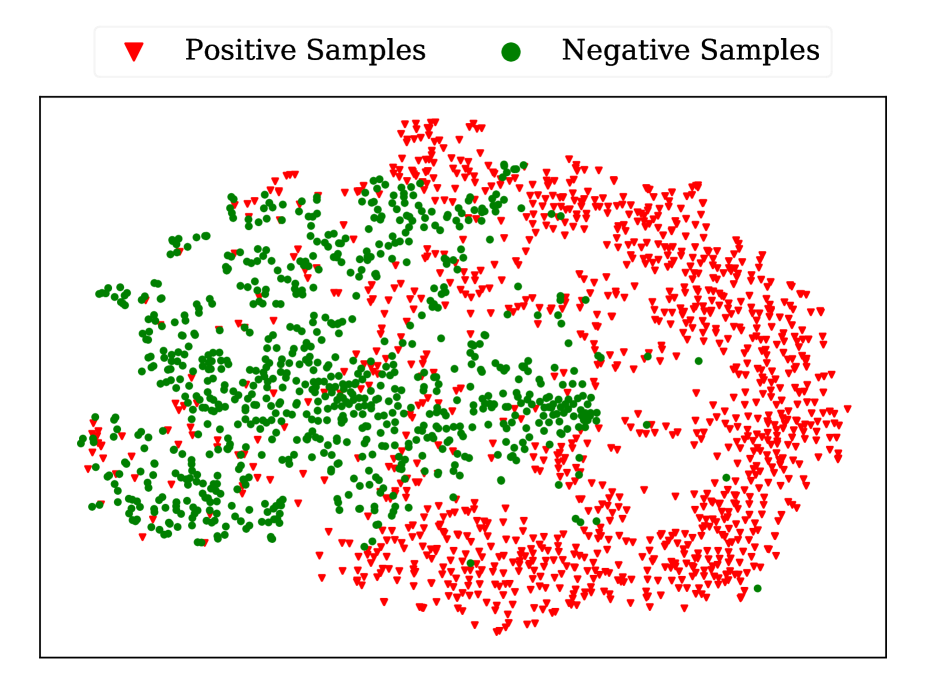 Positive Samples Negative Samples